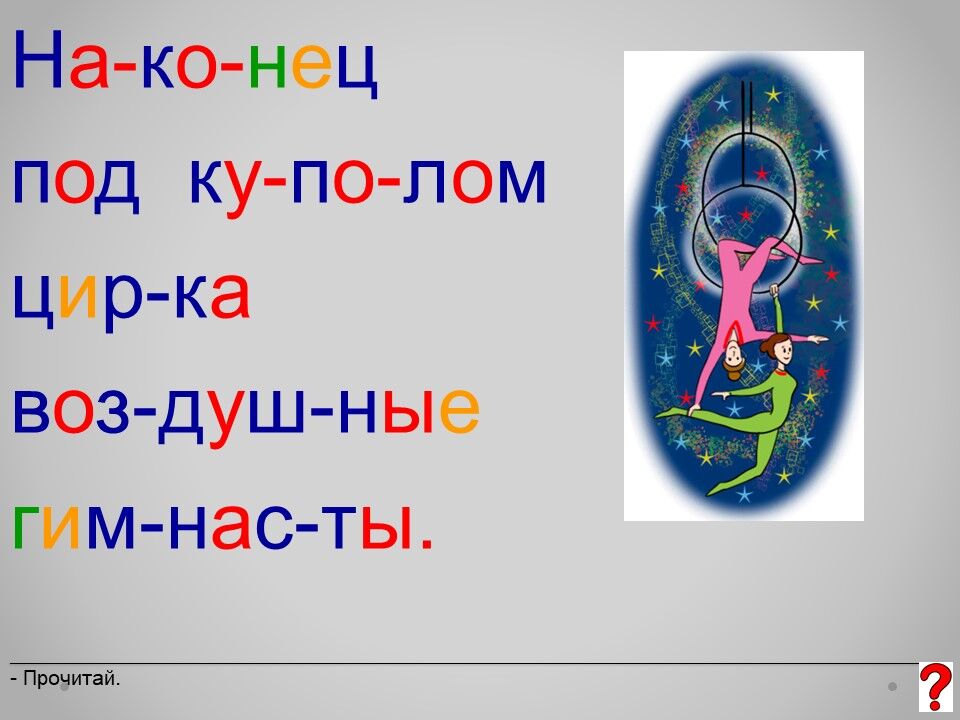 На-ко-нец
под ку-по-лом
цир-ка
воз-душ-ные
гим-нас-ты.

- Прочитай.

?